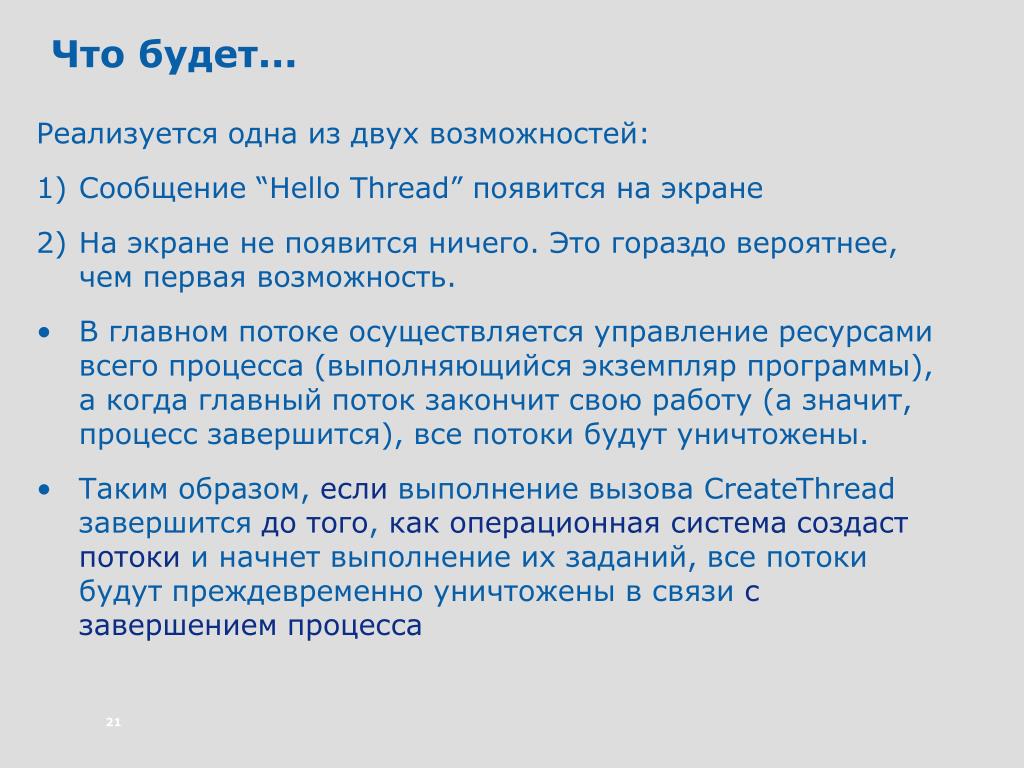 Что будет...

Реализуется одна из двух возможностей:

1) Сообщение “Hello Thread” появится на экране

2) На экране не появится ничего. Это гораздо вероятнее, чем первая возможность.

• В главном потоке осуществляется управление ресурсами всего процесса (выполняющийся экземпляр программы), а когда главный поток закончит свою работу (а значит, процесс завершится), все потоки будут уничтожены.

• Таким образом, если выполнение вызова CreateThread завершится до того, как операционная система создаст потоки и начнет выполнение их заданий, все потоки будут преждевременно уничтожены в связи с завершением процесса

21